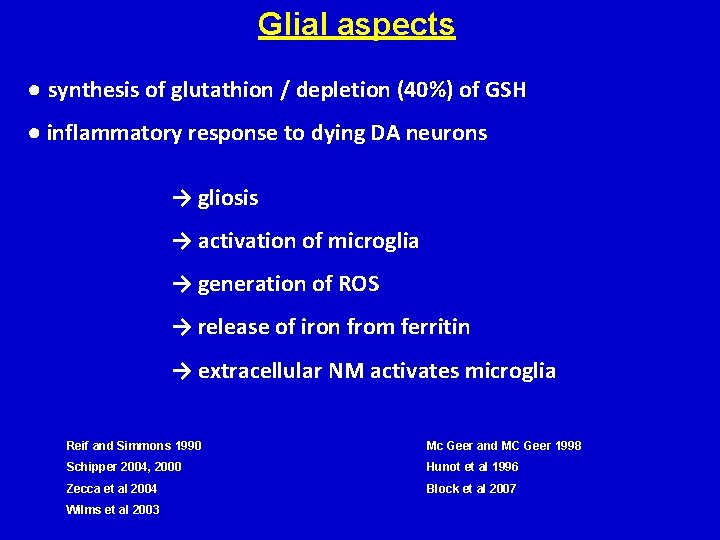 Glial aspects

● synthesis of glutathion / depletion (40%) of GSH

● inflammatory response to dying DA neurons

→ gliosis

→ activation of microglia

→ generation of ROS

→ release of iron from ferritin

→ extracellular NM activates microglia

Reif and Simmons 1990
Schipper 2004, 2000
Zecca et al 2004
Wilms et al 2003

Mc Geer and MC Geer 1998
Hunot et al 1996
Block et al 2007